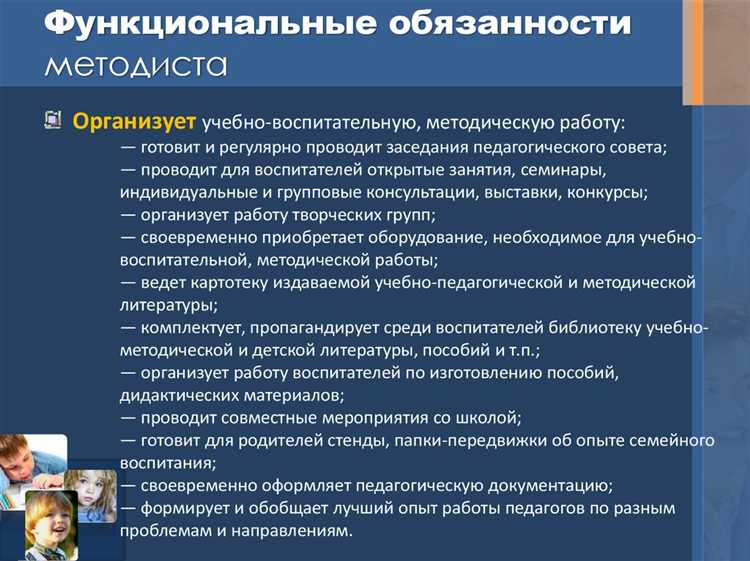 Функциональные обязанности методиста

Организует учебно-воспитательную, методическую работу:
— готовит и регулярно проводит заседания педагогического совета;
— проводит для воспитателей открытые занятия, семинары, индивидуальные и групповые консультации, выставки, конкурсы;
— организует работу творческих групп;
— своевременно приобретает оборудование, необходимое для учебно-воспитательной, методической работы;
— ведет картотеку издаваемой учебно-педагогической и методической литературы;
— комплектует, пропагандирует среди воспитателей библиотеку учебно-методической и детской литературы, пособий и т.п.;
— организует работу воспитателей по изготовлению пособий, дидактических материалов;
— проводит совместные мероприятия со школой;
— готовит для родителей стенды, папки-передвижки об опыте семейного воспитания;
— своевременно оформляет педагогическую документацию;
— формирует и обобщает лучший опыт работы педагогов по разным проблемам и направлениям.